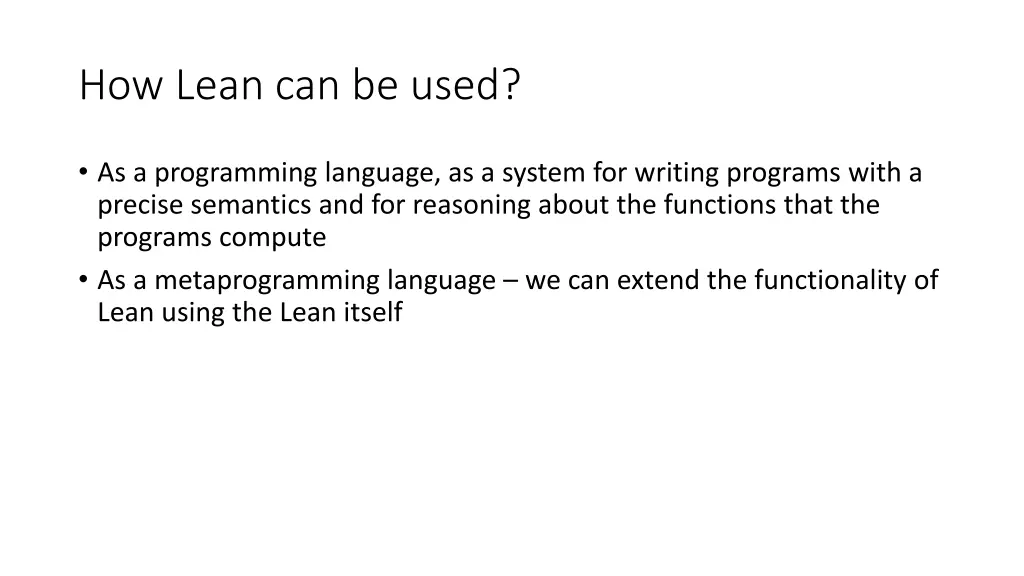 How Lean can be used?

• As a programming language, as a system for writing programs with a precise semantics and for reasoning about the functions that the programs compute

• As a metaprogramming language – we can extend the functionality of Lean using the Lean itself